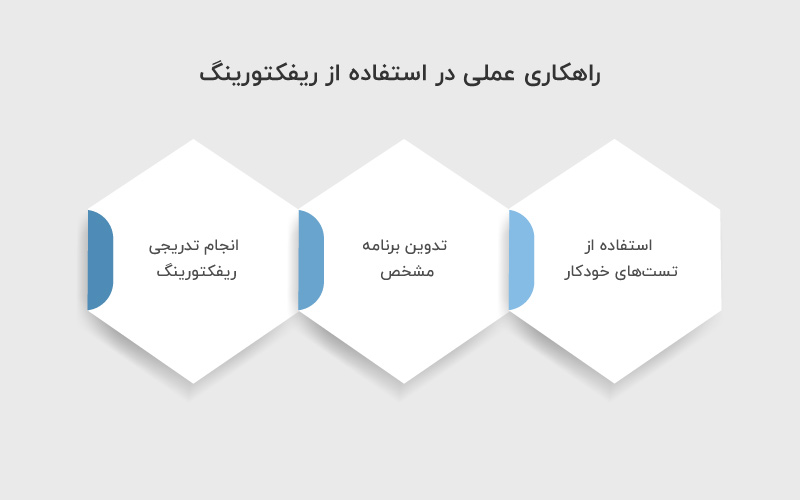 راهکاری عملی در استفاده از ریفکتورینگ

استفاده از تست‌های خودکار

تدوین برنامه مشخص

انجام تدریجی ریفکتورینگ